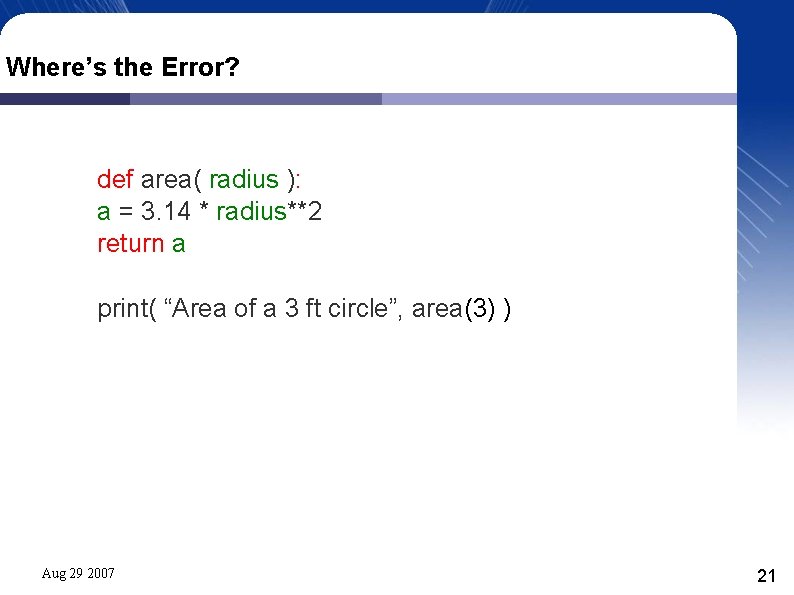 Where’s the Error?

def area( radius ):
a = 3.14 * radius**2
return a

print( “Area of a 3 ft circle”, area(3) )

Aug 29 2007

21